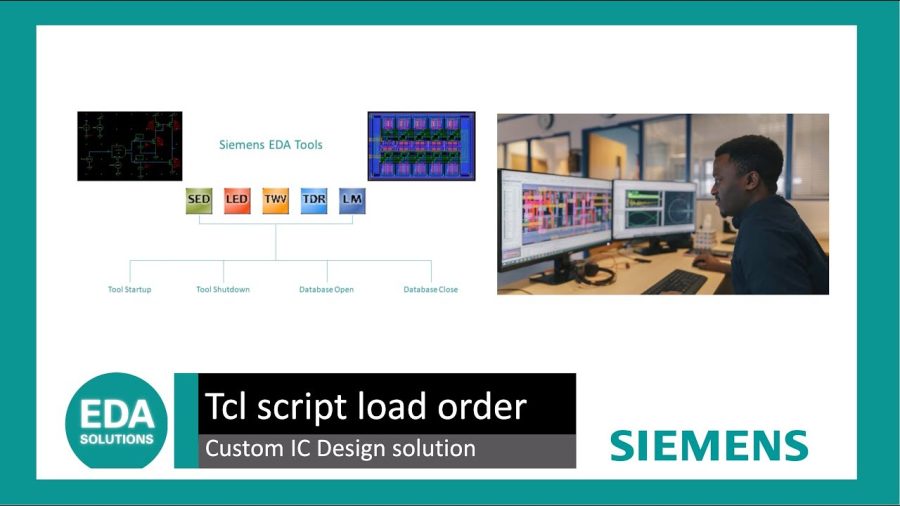 Siemens EDA Tools

SED LED TWV TDR LM

Tool Startup Tool Shutdown Database Open Database Close

EDA SOLUTIONS

Tcl script load order

Custom IC Design solution

SIEMENS